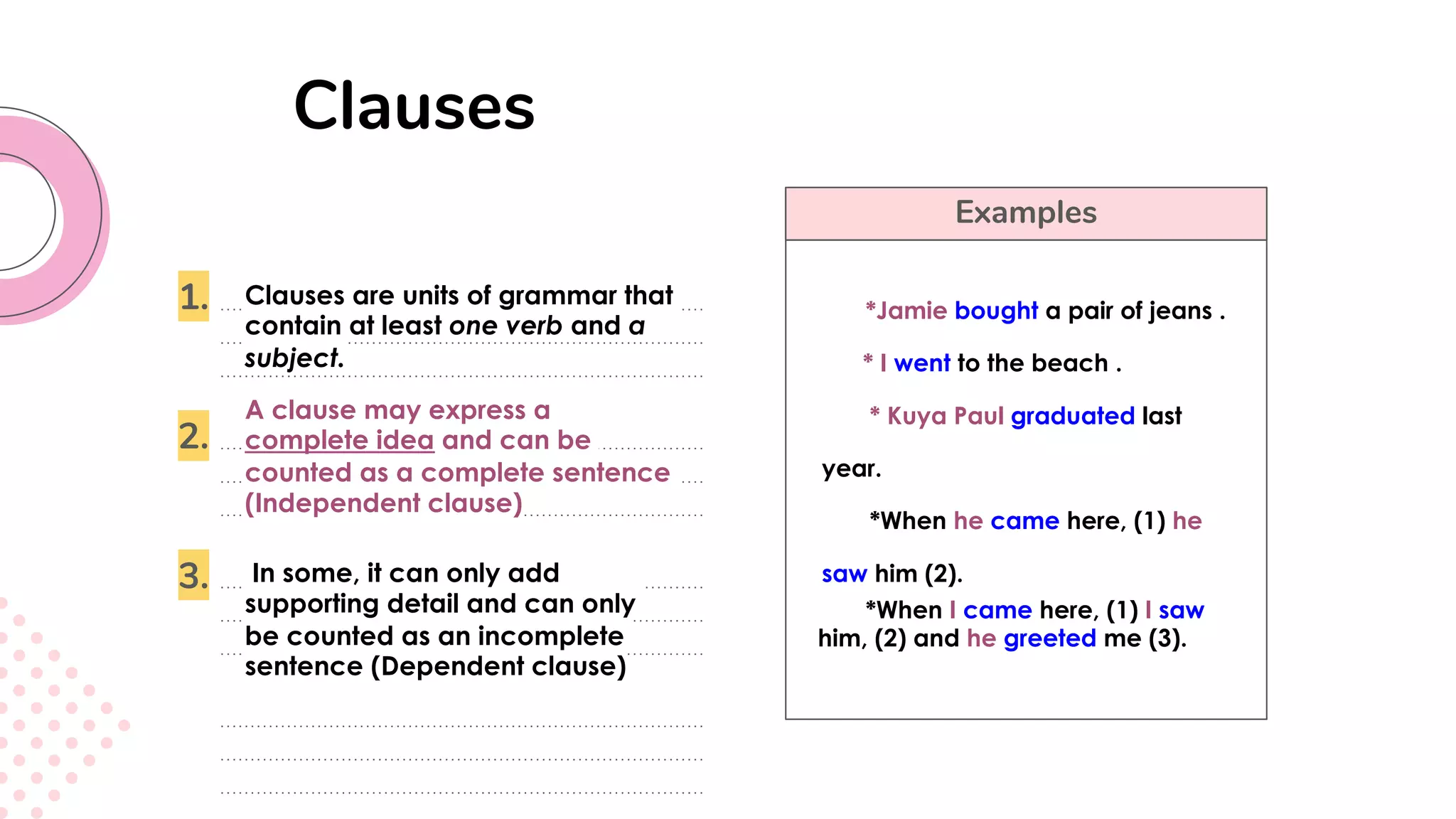 Clauses

1. Clauses are units of grammar that contain at least one verb and a subject.

2. A clause may express a complete idea and can be counted as a complete sentence (Independent clause)

3. In some, it can only add supporting detail and can only be counted as an incomplete sentence (Dependent clause)

Examples

*Jamie bought a pair of jeans .

* I went to the beach .

* Kuya Paul graduated last year.

*When he came here, (1) he saw him (2).

*When I came here, (1) I saw him, (2) and he greeted me (3).